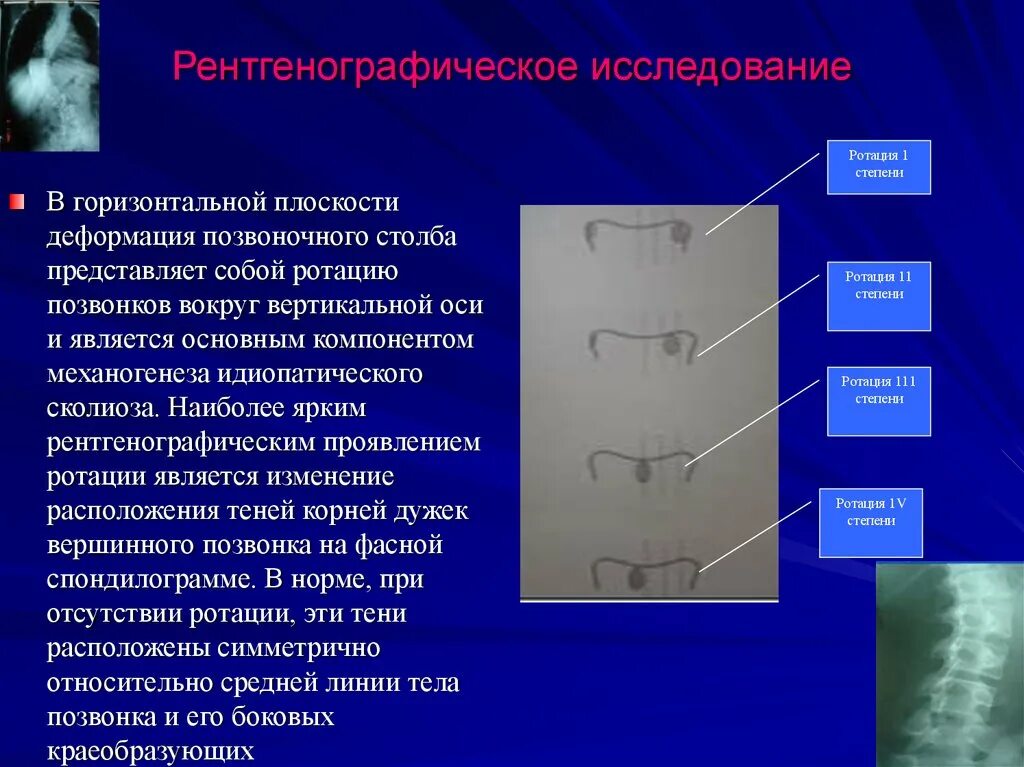 Рентгенографическое исследование

В горизонтальной плоскости деформация позвоночного столба представляет собой ротацию позвонков вокруг вертикальной оси и является основным компонентом механогенеза идиопатического сколиоза. Наиболее ярким рентгенографическим проявлением ротации является изменение расположения теней корней дужек вершинного позвонка на фасной спондилограмме. В норме, при отсутствии ротации, эти тени расположены симметрично относительно средней линии тела позвонка и его боковых краеобразующих

Ротация 1 степени

Ротация 11 степени

Ротация 111 степени

Ротация 1V степени